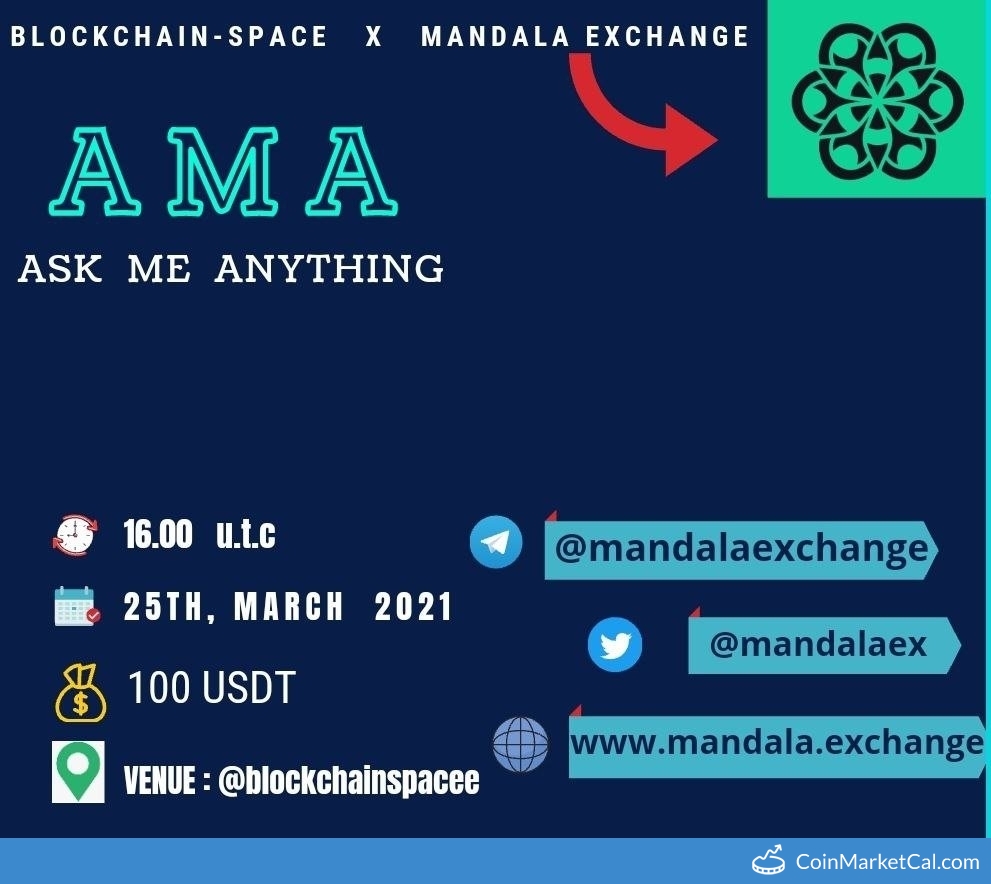 BLOCKCHAIN-SPACE X MANDALA EXCHANGE

AMA

ASK ME ANYTHING

16.00 u.t.c

25TH, MARCH 2021

100 USDT

VENUE : @blockchainspacee

@mandalaexchange

@mandalaex

www.mandala.exchange

CoinMarketCal.com